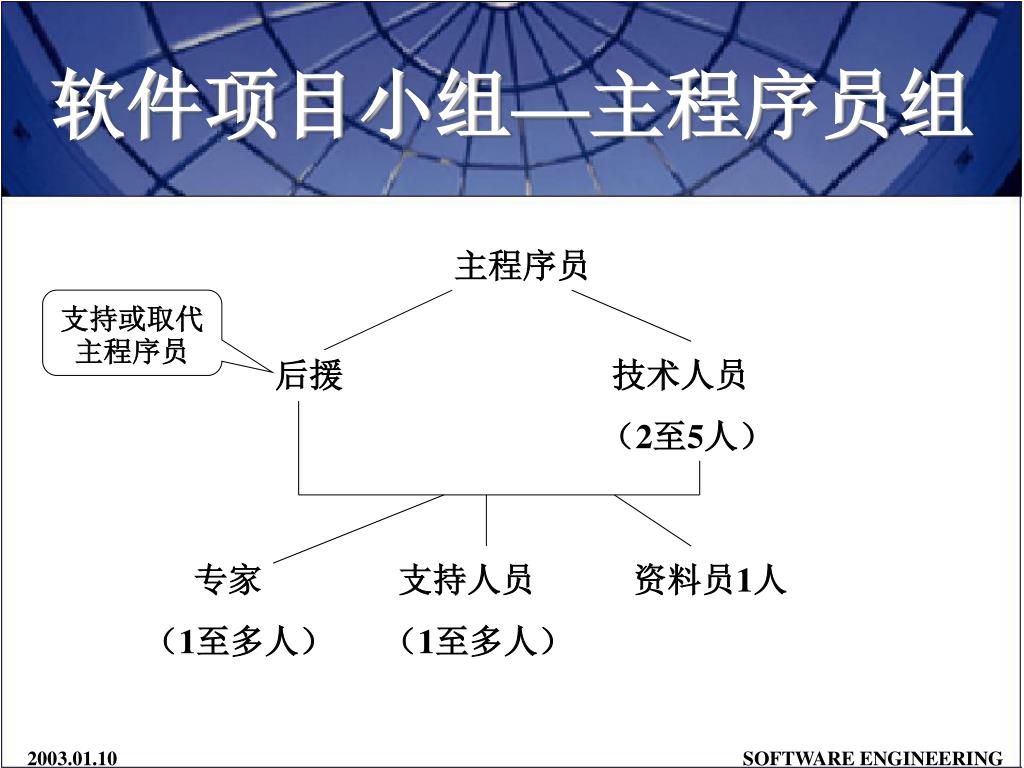 软件项目小组—主程序员组

主程序员

支持或取代主程序员

后援

技术人员
（2至5人）

专家
（1至多人）

支持人员
（1至多人）

资料员1人

2003.01.10

SOFTWARE ENGINEERING